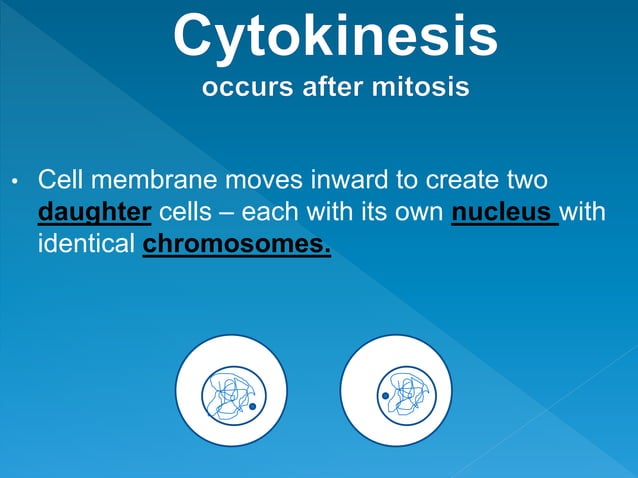 Cytokinesis
occurs after mitosis

• Cell membrane moves inward to create two daughter cells – each with its own nucleus with identical chromosomes.